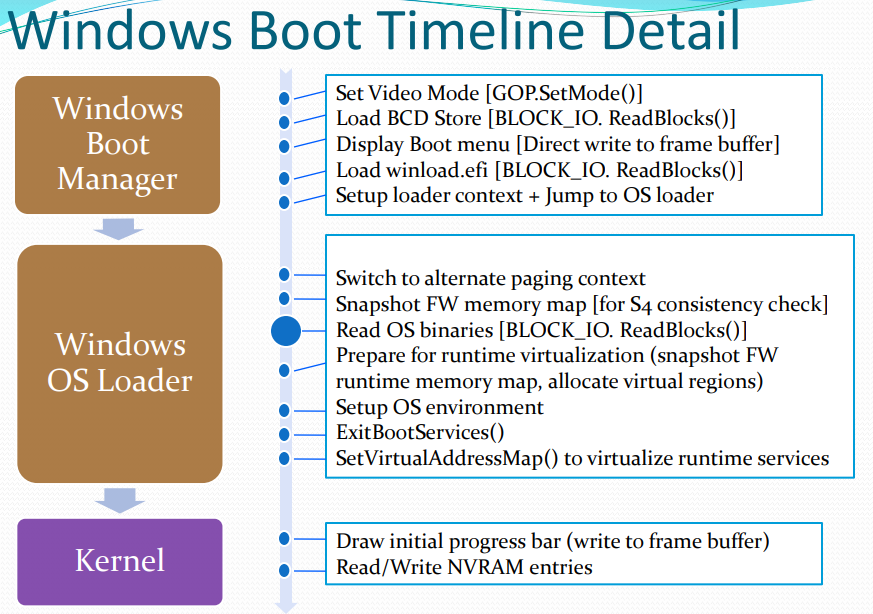 Windows Boot Timeline Detail

Windows Boot Manager

Windows OS Loader

Kernel

Set Video Mode [GOP.SetMode()]
Load BCD Store [BLOCK_IO. ReadBlocks()]
Display Boot menu [Direct write to frame buffer]
Load winload.efi [BLOCK_IO. ReadBlocks()]
Setup loader context + Jump to OS loader

Switch to alternate paging context
Snapshot FW memory map [for S4 consistency check]
Read OS binaries [BLOCK_IO. ReadBlocks()]
Prepare for runtime virtualization (snapshot FW runtime memory map, allocate virtual regions)
Setup OS environment
ExitBootServices()
SetVirtualAddressMap() to virtualize runtime services

Draw initial progress bar (write to frame buffer)
Read/Write NVRAM entries